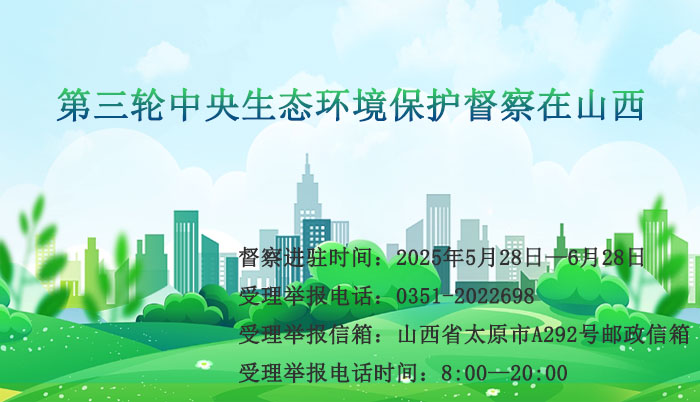 第三轮中央生态环境保护督察在山西

督察进驻时间：2025年5月28日—6月28日
受理举报电话：0351-2022698
受理举报信箱：山西省太原市A292号邮政信箱
受理举报电话时间：8:00—20:00